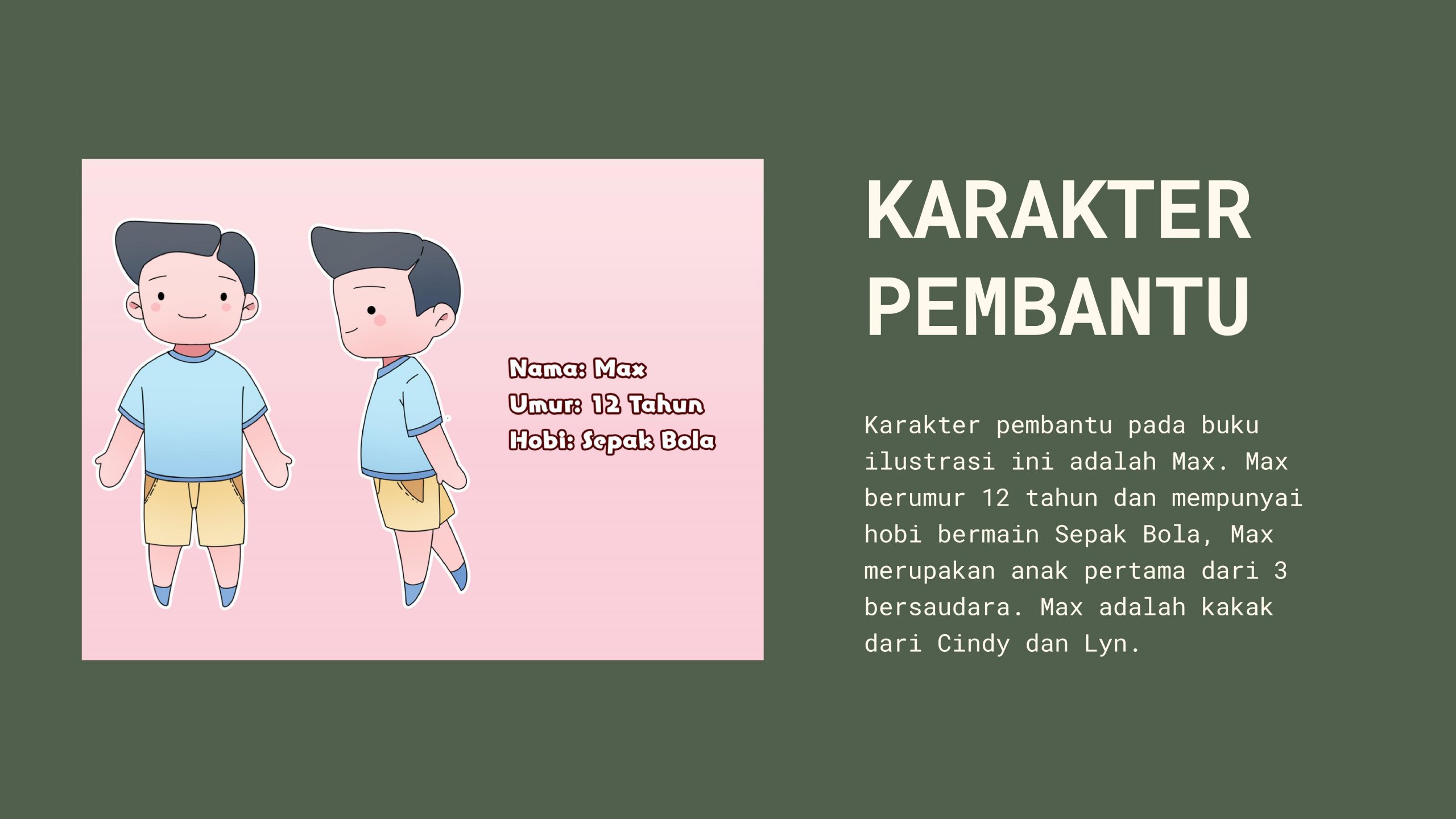 Nama: Max
Umur: 12 Tahun
Hobi: Sepak Bola

KARAKTER PEMBANTU

Karakter pembantu pada buku ilustrasi ini adalah Max. Max berumur 12 tahun dan mempunyai hobi bermain Sepak Bola, Max merupakan anak pertama dari 3 bersaudara. Max adalah kakak dari Cindy dan Lyn.